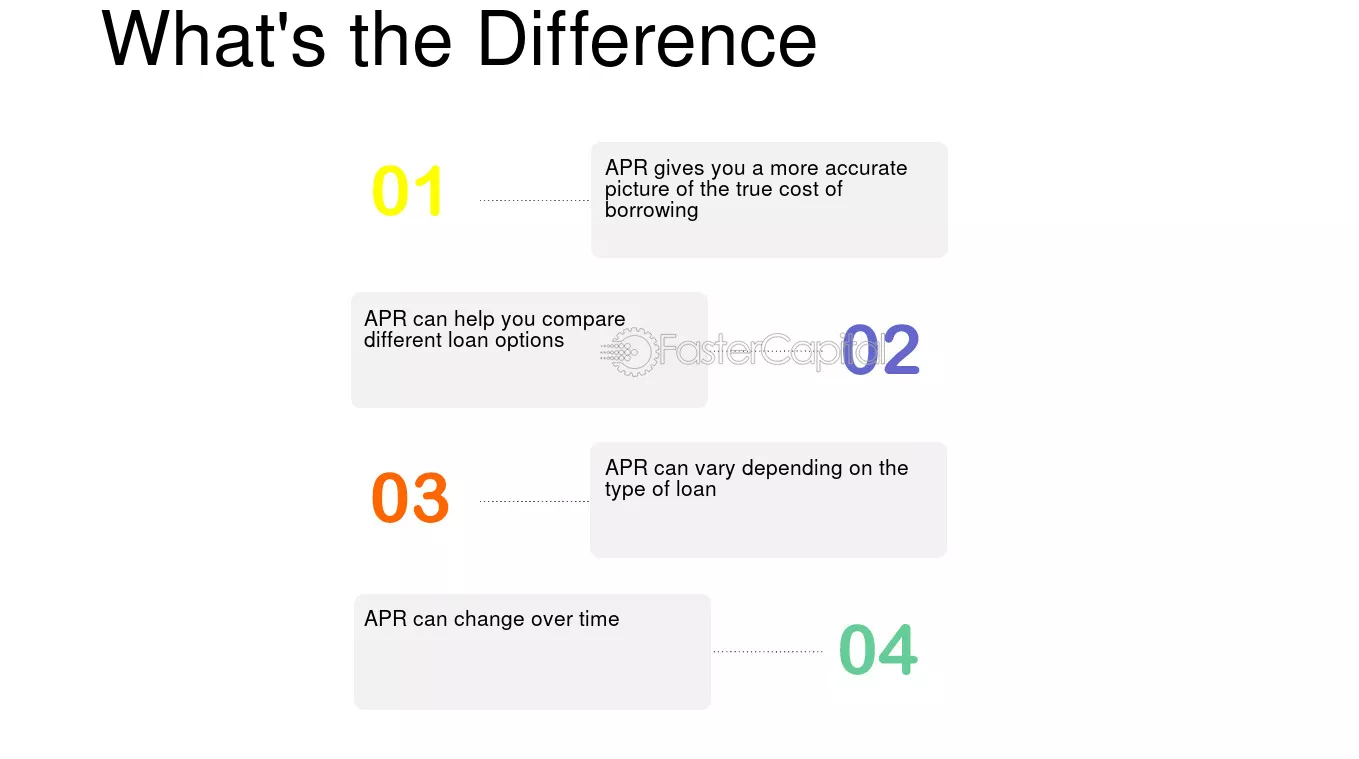 What's the Difference

01

APR gives you a more accurate picture of the true cost of borrowing

APR can help you compare different loan options

02

03

APR can vary depending on the type of loan

APR can change over time

04

FasterCapital